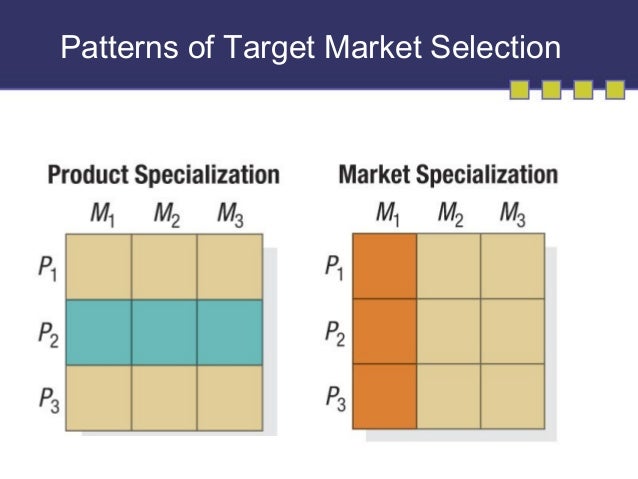 Patterns of Target Market Selection

Product Specialization

$M_1$ $M_2$ $M_3$

$P_1$

$P_2$

$P_3$

Market Specialization

$M_1$ $M_2$ $M_3$

$P_1$

$P_2$

$P_3$